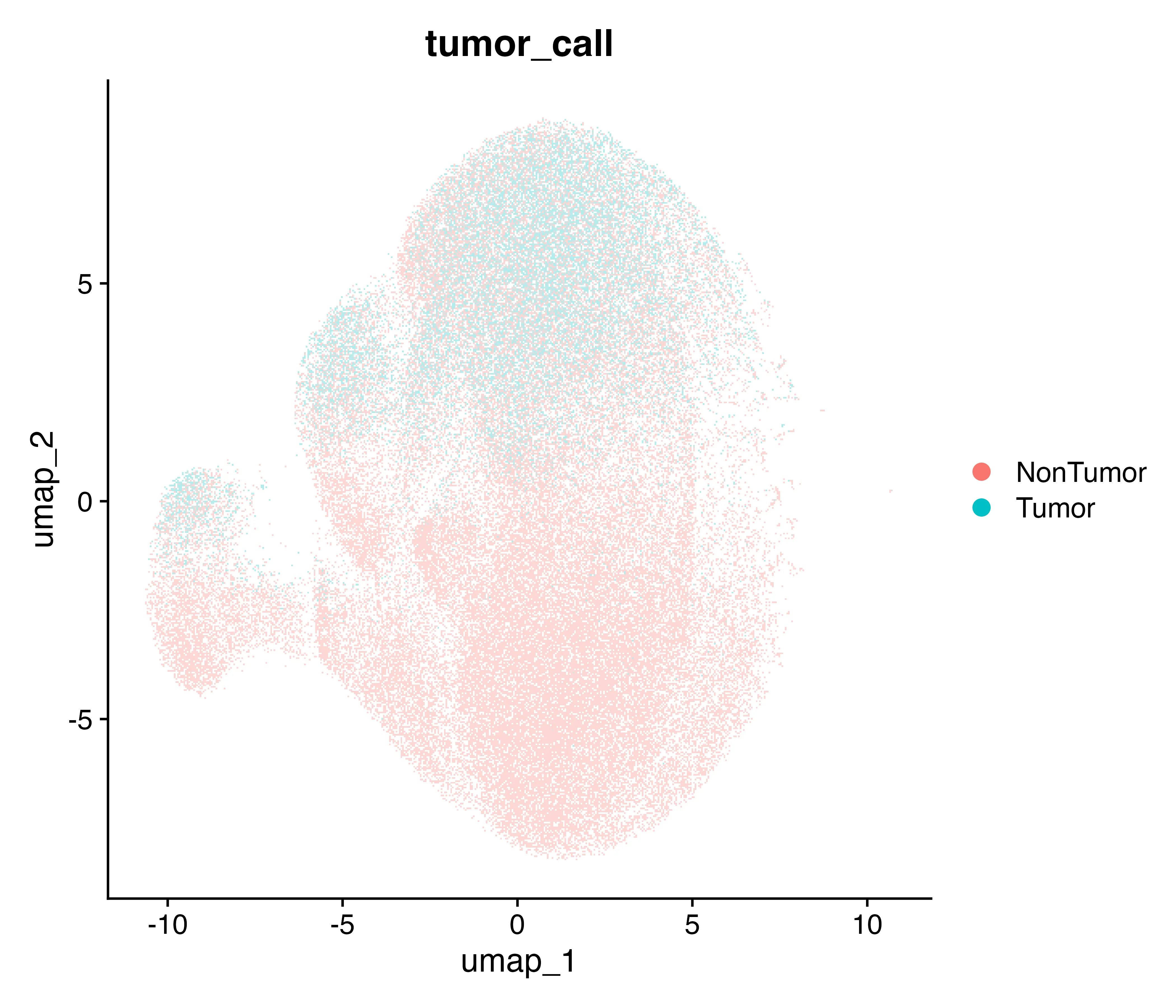 tumor_call

umap_2

5
0
-5

-10
-5
0
5
10

umap_1

NonTumor
Tumor